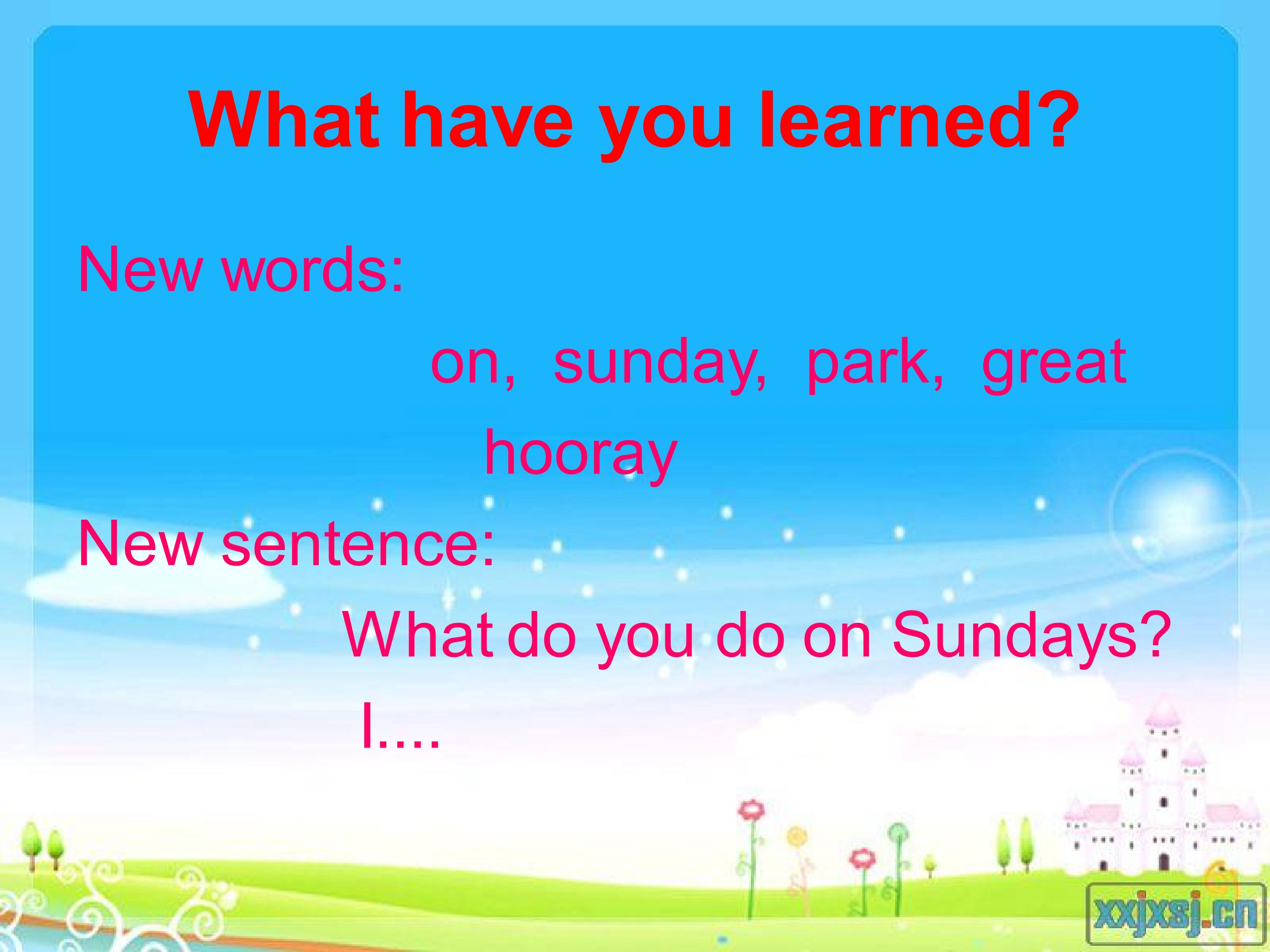 What have you learned?

New words:

on, sunday, park, great
hooray

New sentence:

What do you do on Sundays?
I....

xxjxsj.cn